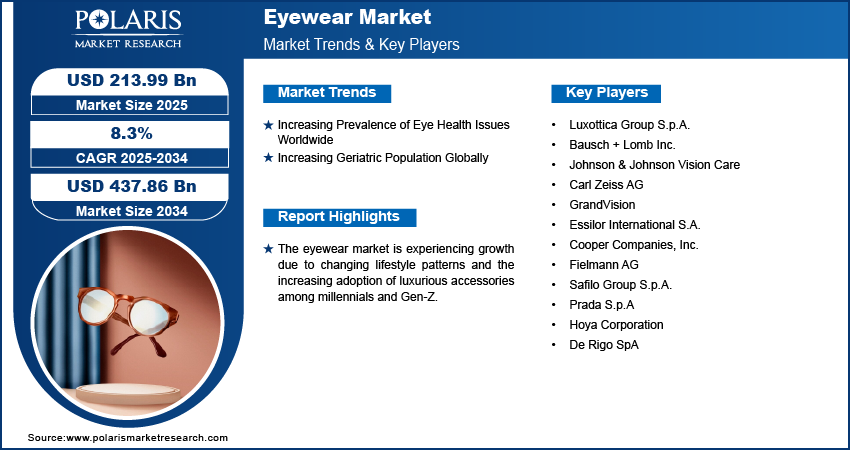 POLARIS
MARKET RESEARCH

Eyewear Market
Market Trends & Key Players

USD 213.99 Bn
Market Size 2025

8.3%
CAGR 2025-2034

USD 437.86 Bn
Market Size 2034

Market Trends

★ Increasing Prevalence of Eye Health Issues Worldwide
★ Increasing Geriatric Population Globally

Report Highlights

★ The eyewear market is experiencing growth due to changing lifestyle patterns and the increasing adoption of luxurious accessories among millennials and Gen-Z.

Key Players

• Luxottica Group S.p.A.
• Bausch + Lomb Inc.
• Johnson & Johnson Vision Care
• Carl Zeiss AG
• GrandVision
• Essilor International S.A.
• Cooper Companies, Inc.
• Fielmann AG
• Safilo Group S.p.A.
• Prada S.p.A
• Hoya Corporation
• De Rigo SpA

Source:www.polarismarketresearch.com